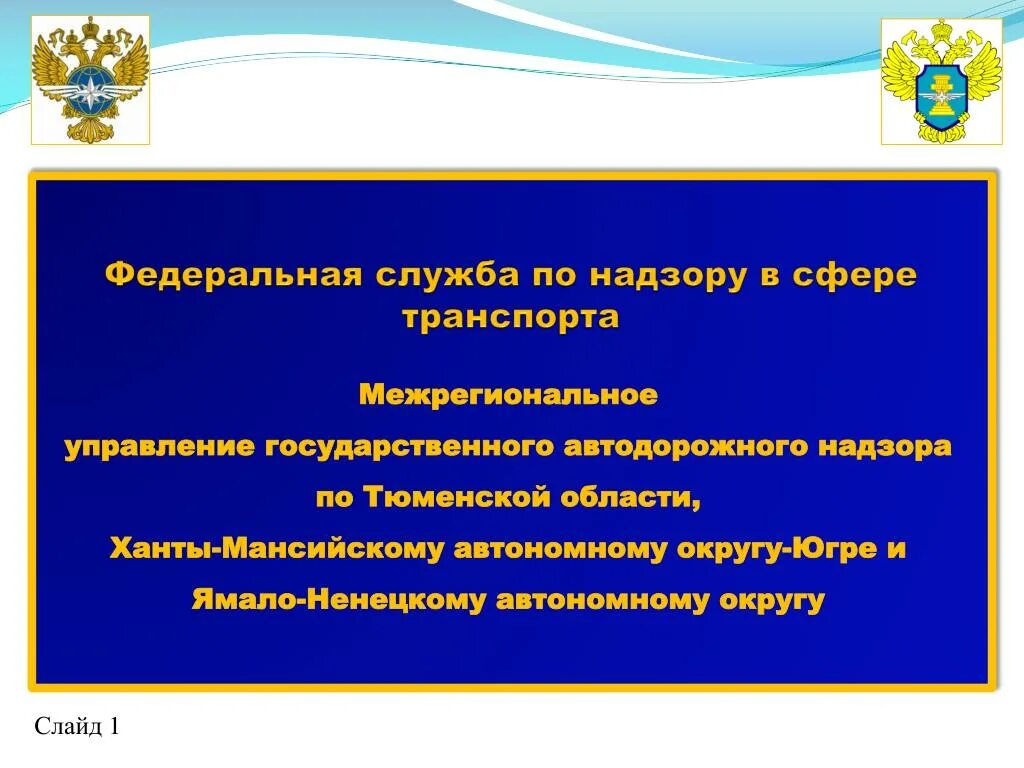 Федеральная служба по надзору в сфере транспорта

Межрегиональное
управление государственного автодорожного надзора
по Тюменской области,
Ханты-Мансийскому автономному округу-Югре и
Ямало-Ненецкому автономному округу

Слайд 1